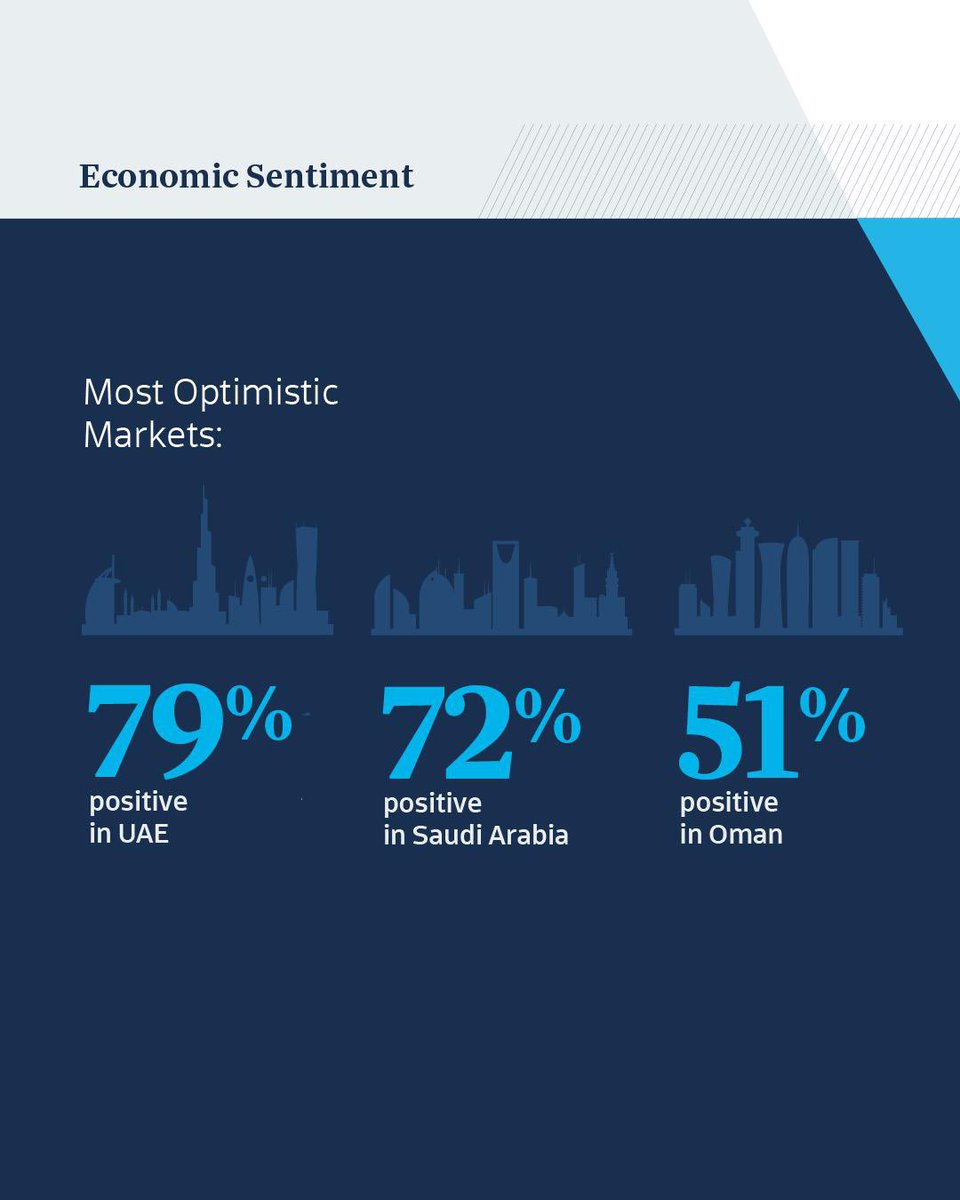 Economic Sentiment

Most Optimistic Markets:

79%
positive in UAE

72%
positive in Saudi Arabia

51%
positive in Oman